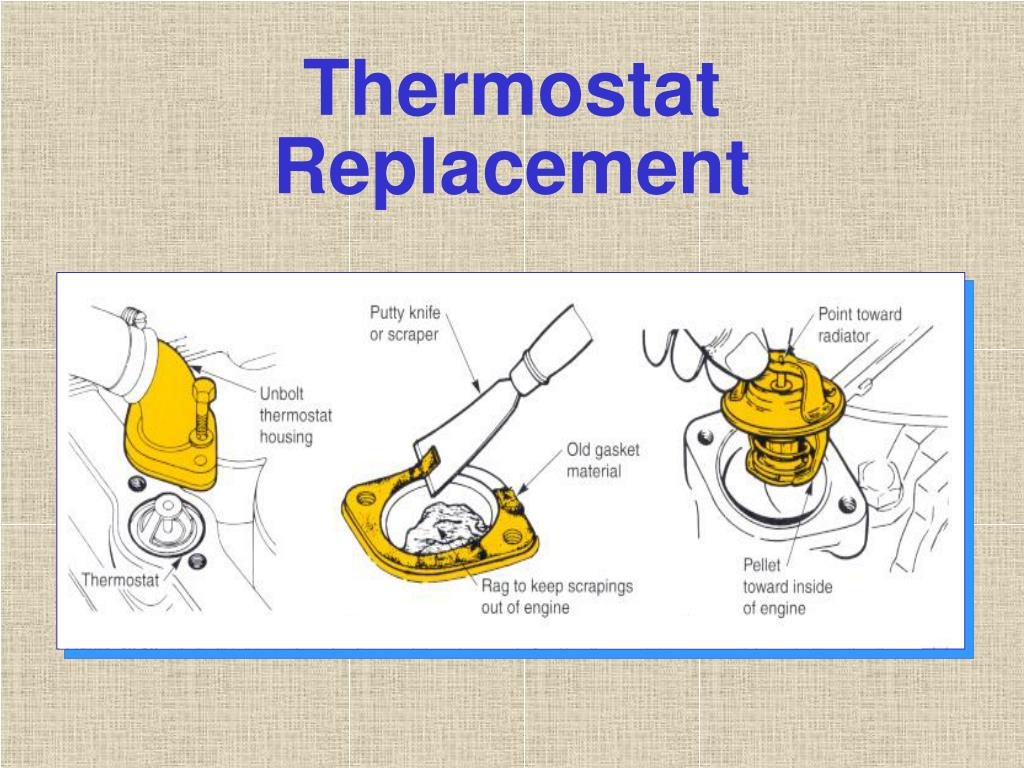 Thermostat Replacement

Unbolt thermostat housing

Thermostat

Putty knife or scraper

Old gasket material

Rag to keep scrapings out of engine

Point toward radiator

Pellet toward inside of engine